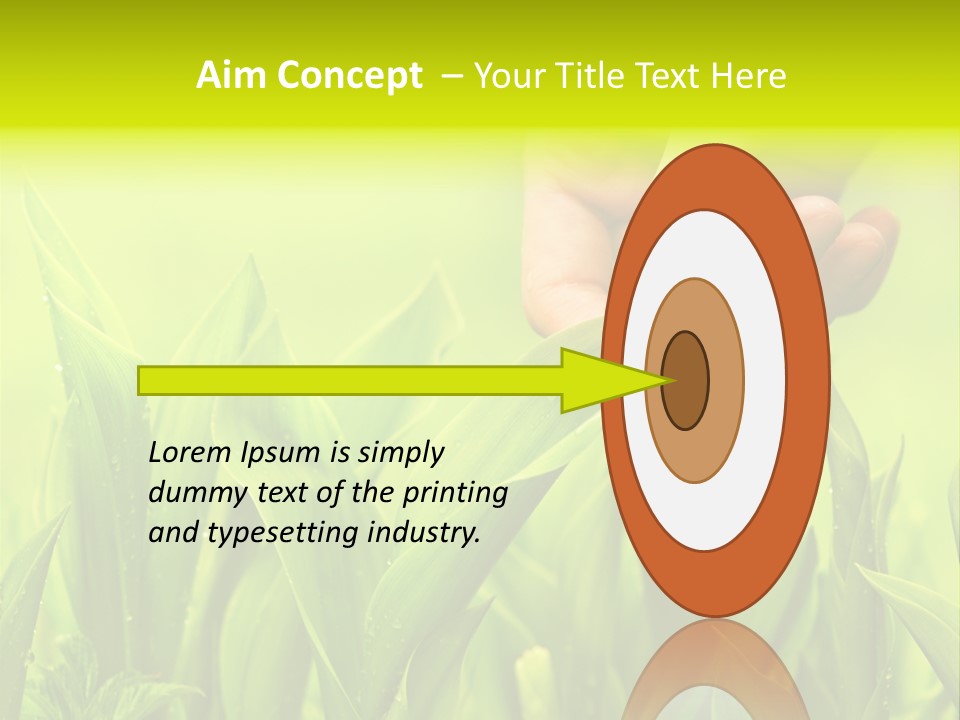 Aim Concept – Your Title Text Here

Lorem Ipsum is simply dummy text of the printing and typesetting industry.